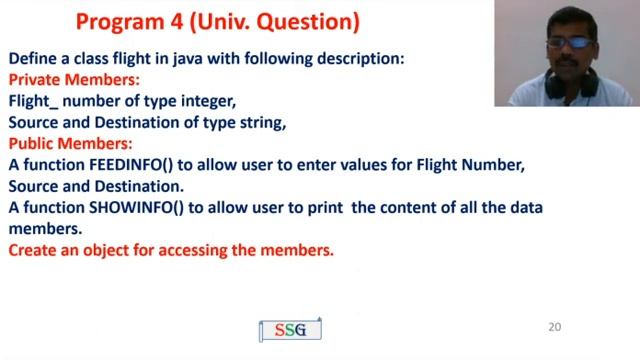 Program 4 (Univ. Question)

Define a class flight in java with following description:
Private Members:
Flight_ number of type integer,
Source and Destination of type string,
Public Members:
A function FEEDINFO() to allow user to enter values for Flight Number, Source and Destination.
A function SHOWINFO() to allow user to print the content of all the data members.
Create an object for accessing the members.

SSG

20